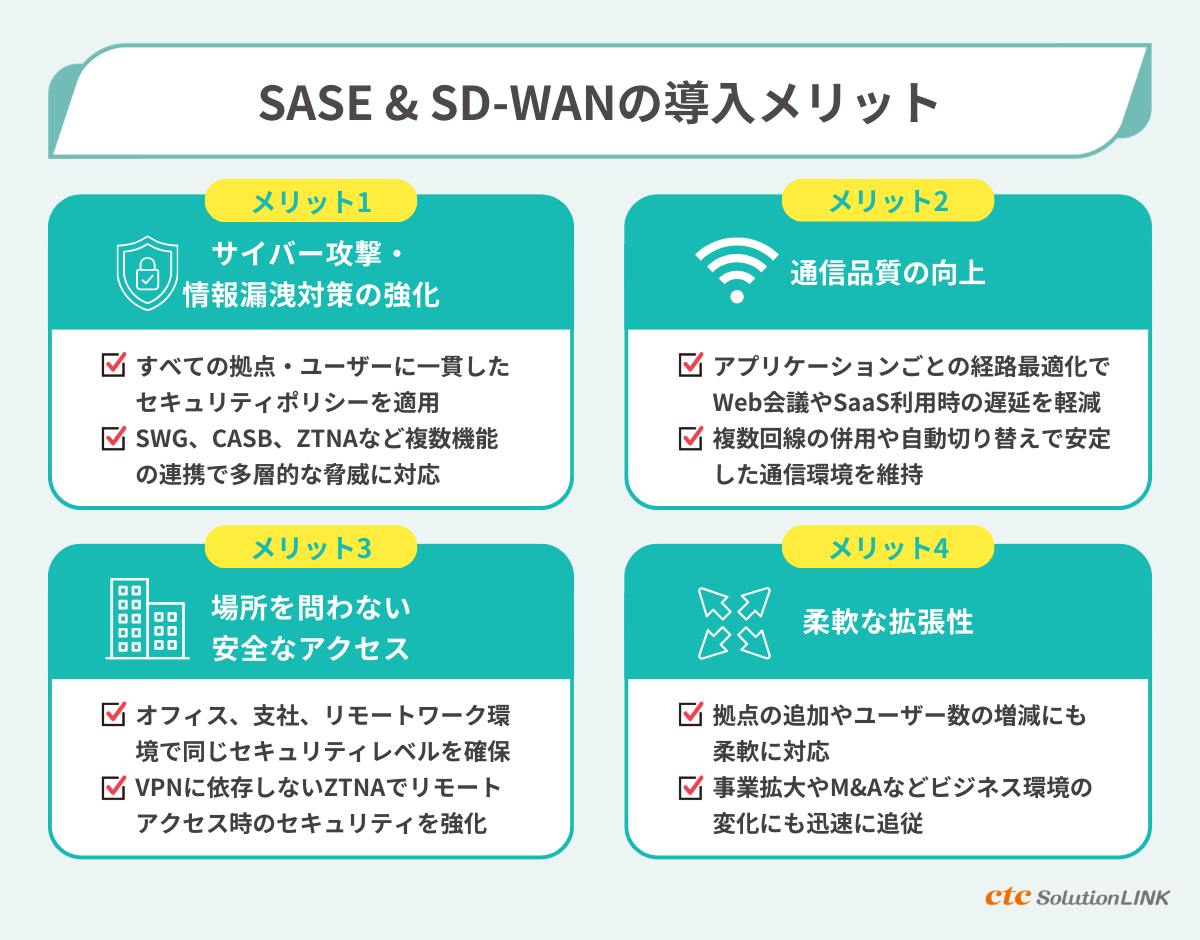 SASE & SD-WANの導入メリット

メリット1

サイバー攻撃・情報漏洩対策の強化

すべての拠点・ユーザーに一貫したセキュリティポリシーを適用

SWG、CASB、ZTNAなど複数機能の連携で多層的な脅威に対応

メリット2

通信品質の向上

アプリケーションごとの経路最適化でWeb会議やSaaS利用時の遅延を軽減

複数回線の併用や自動切り替えで安定した通信環境を維持

メリット3

場所を問わない安全なアクセス

オフィス、支社、リモートワーク環境で同じセキュリティレベルを確保

VPNに依存しないZTNAでリモートアクセス時のセキュリティを強化

メリット4

柔軟な拡張性

拠点の追加やユーザー数の増減にも柔軟に対応

事業拡大やM&Aなどビジネス環境の変化にも迅速に追従

ctc SolutionLINK